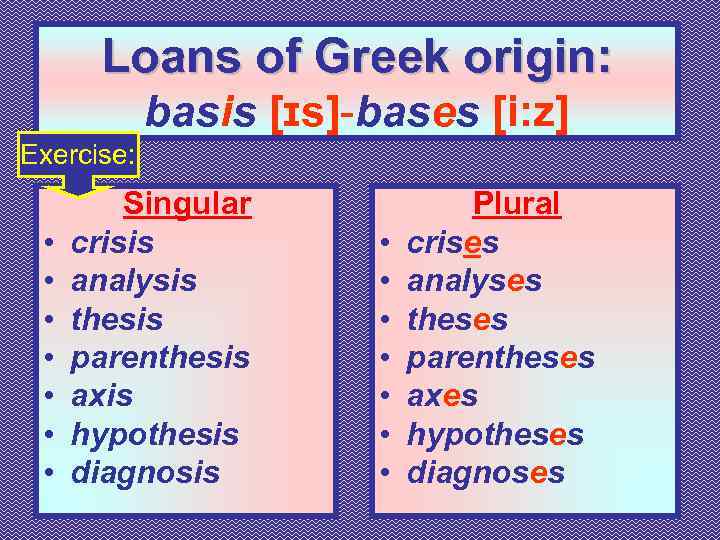 Loans of Greek origin:
basis [ɪs]-bases [i:z]

Exercise:

Singular
• crisis
• analysis
• thesis
• parenthesis
• axis
• hypothesis
• diagnosis

Plural
• crises
• analyses
• theses
• parentheses
• axes
• hypotheses
• diagnoses